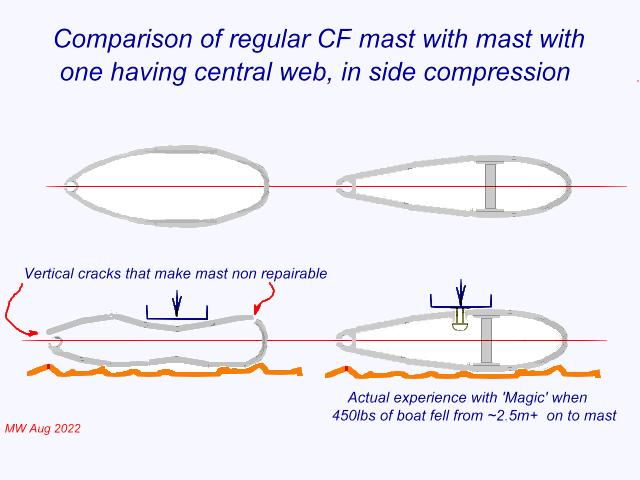 Comparison of regular CF mast with mast with one having central web, in side compression

Vertical cracks that make mast non repairable

Actual experience with 'Magic' when 450lbs of boat fell from ~2.5m+ on to mast

MW Aug 2022